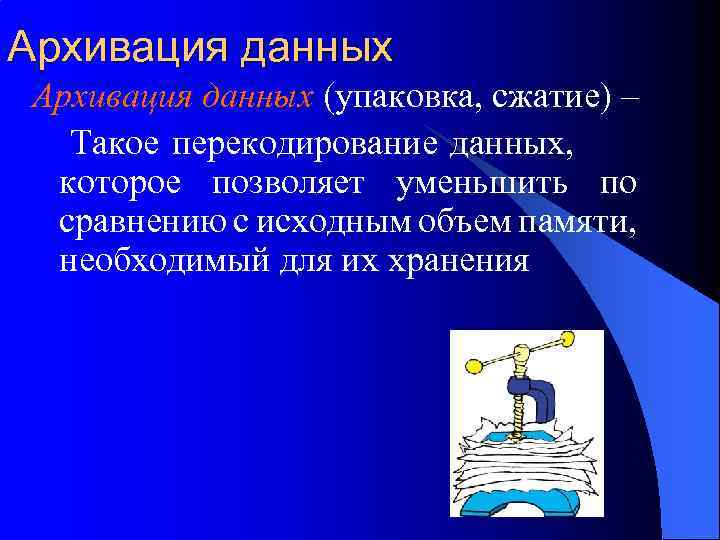 Архивация данных

Архивация данных (упаковка, сжатие) –

Такое перекодирование данных, которое позволяет уменьшить по сравнению с исходным объем памяти, необходимый для их хранения